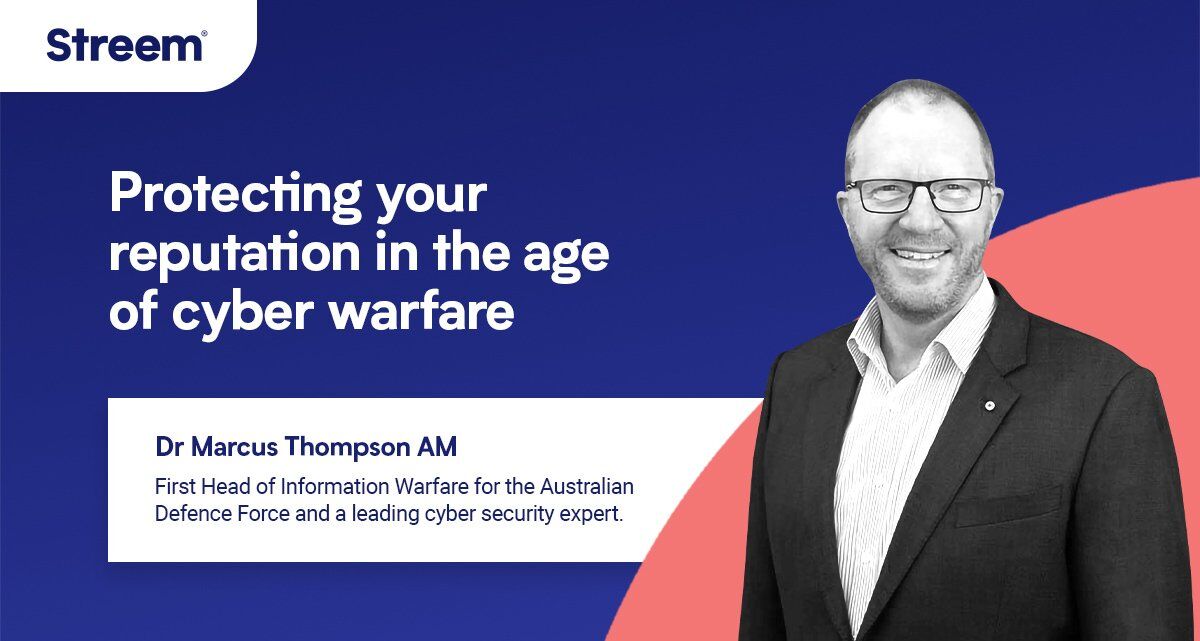 Streem®

Protecting your reputation in the age of cyber warfare

Dr Marcus Thompson AM

First Head of Information Warfare for the Australian Defence Force and a leading cyber security expert.